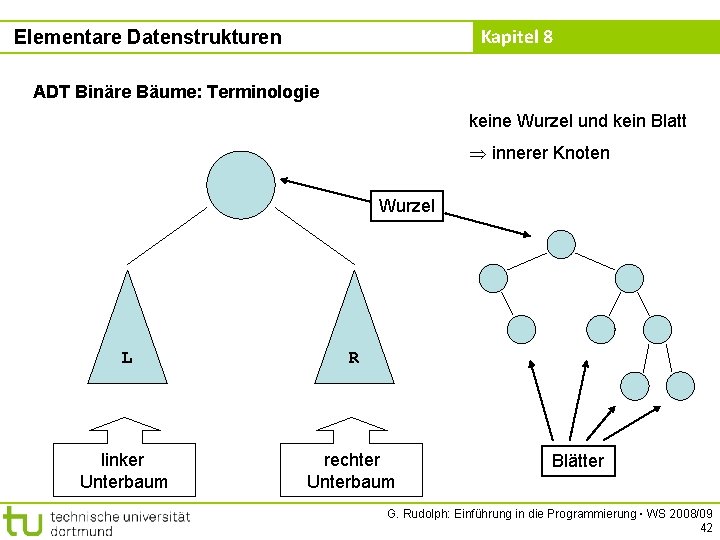 Elementare Datenstrukturen

Kapitel 8

ADT Binäre Bäume: Terminologie

keine Wurzel und kein Blatt

$\Rightarrow$ innerer Knoten

Wurzel

L

R

linker Unterbaum

rechter Unterbaum

Blätter

tu technische universität dortmund

G. Rudolph: Einführung in die Programmierung ▪ WS 2008/09

42